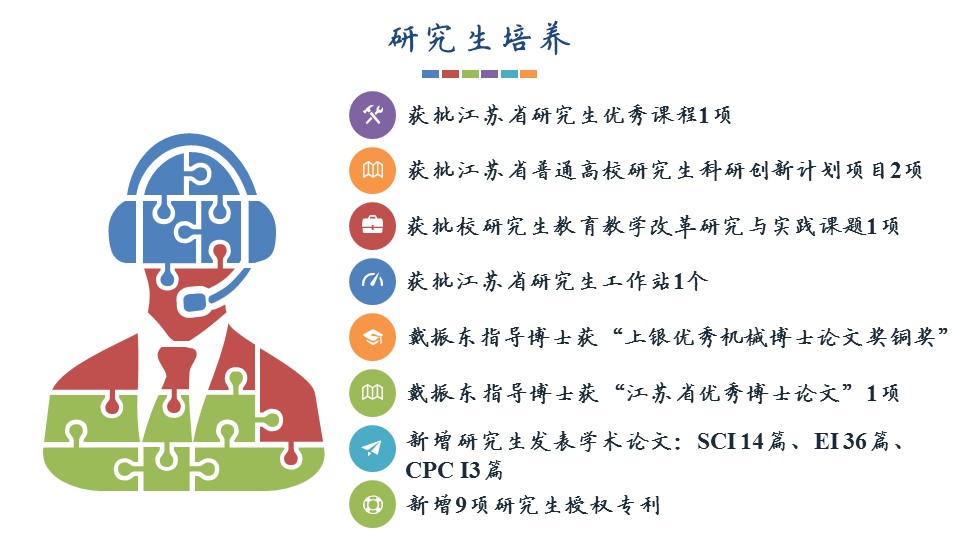 研究生培养

获批江苏省研究生优秀课程1项

获批江苏省普通高校研究生科研创新计划项目2项

获批校研究生教育教学改革研究与实践课题1项

获批江苏省研究生工作站1个

戴振东指导博士获“上银优秀机械博士论文奖铜奖”

戴振东指导博士获“江苏省优秀博士论文”1项

新增研究生发表学术论文：SCI 14篇、EI 36篇、CPC I3篇

新增9项研究生授权专利